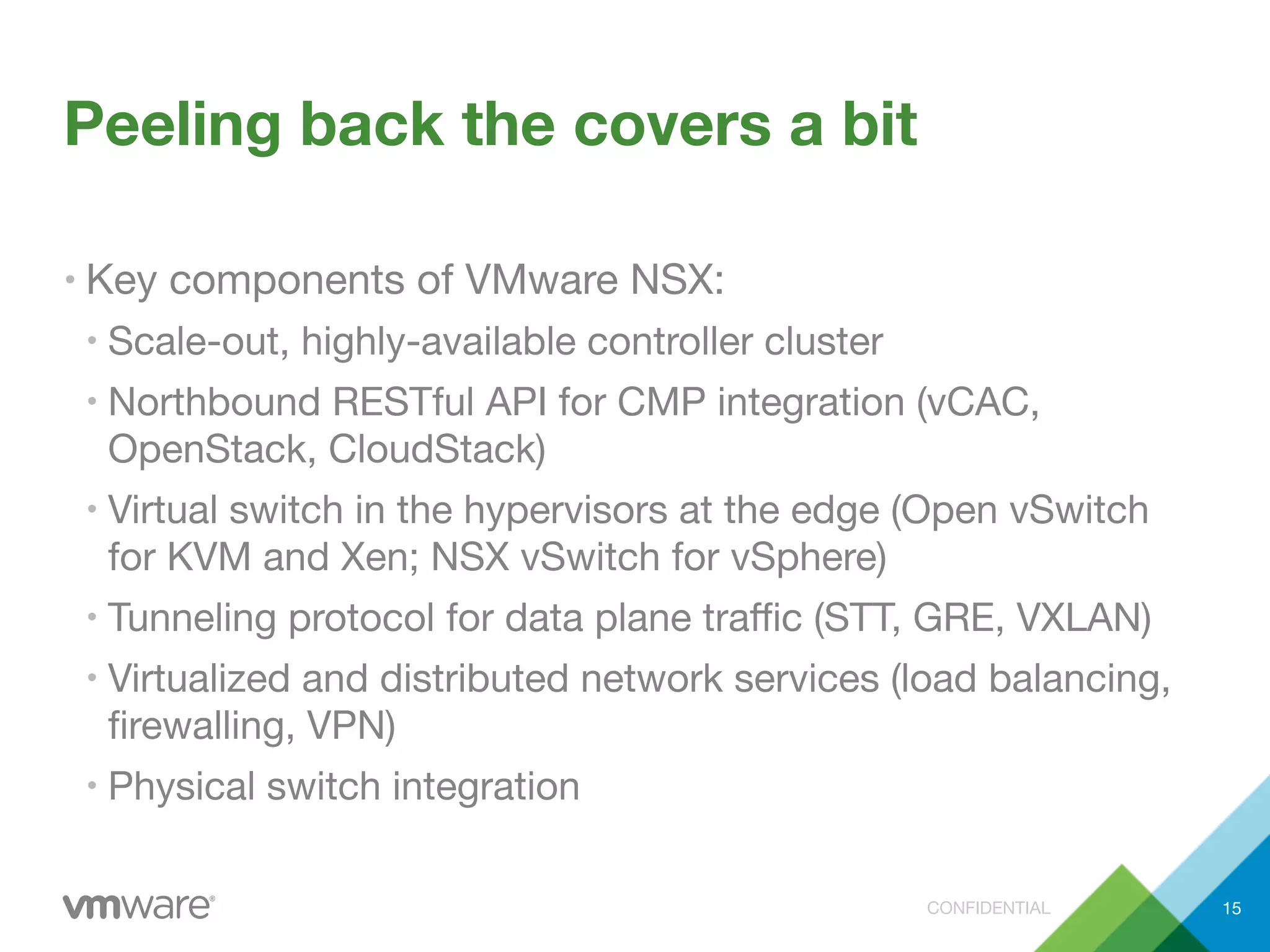 Peeling back the covers a bit

• Key components of VMware NSX:
 • Scale-out, highly-available controller cluster
 • Northbound RESTful API for CMP integration (vCAC, OpenStack, CloudStack)
 • Virtual switch in the hypervisors at the edge (Open vSwitch for KVM and Xen; NSX vSwitch for vSphere)
 • Tunneling protocol for data plane traffic (STT, GRE, VXLAN)
 • Virtualized and distributed network services (load balancing, firewalling, VPN)
 • Physical switch integration

vmware®

CONFIDENTIAL

15